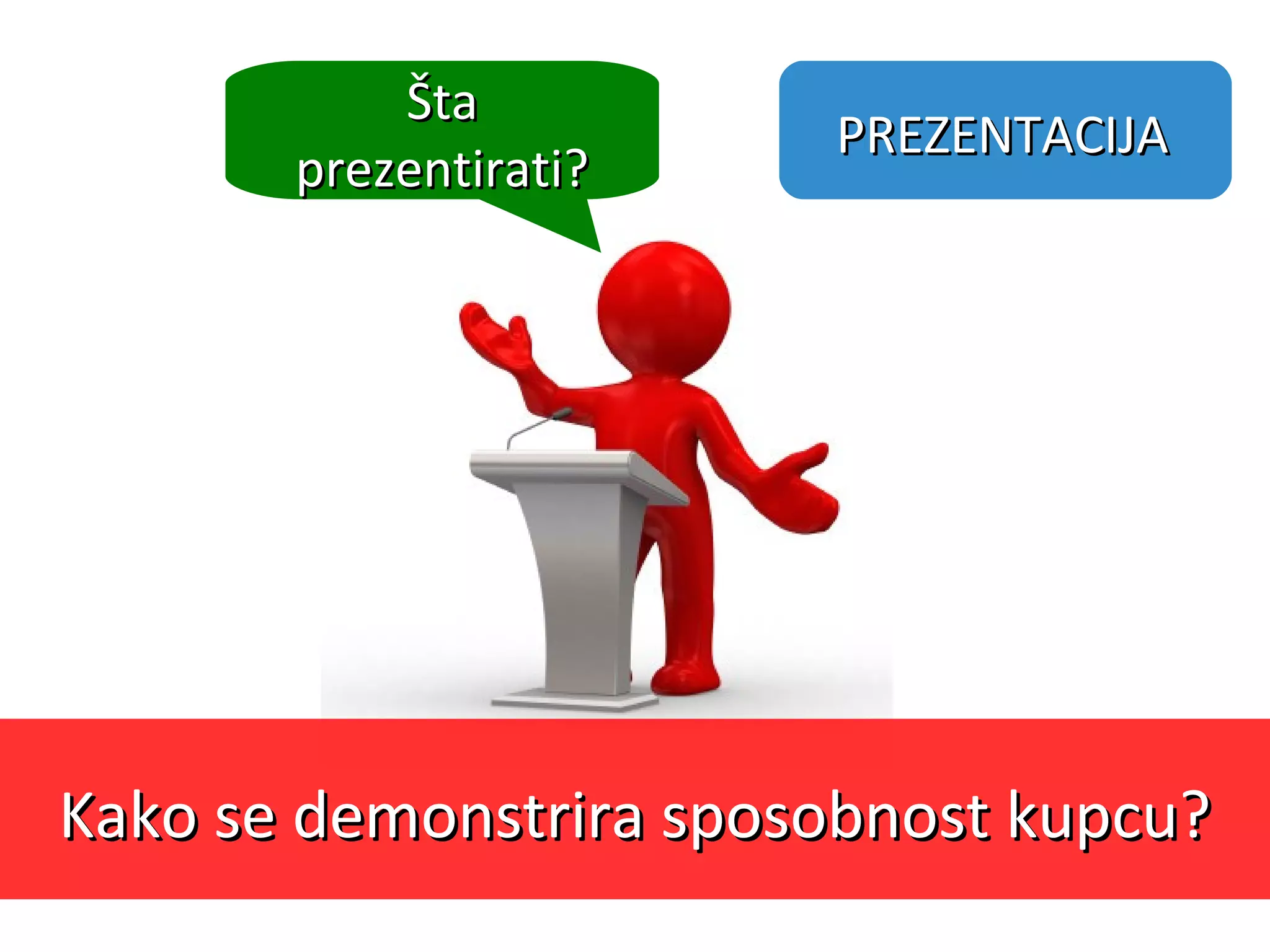 Šta prezentirati?

PREZENTACIJA

Kako se demonstrira sposobnost kupcu?